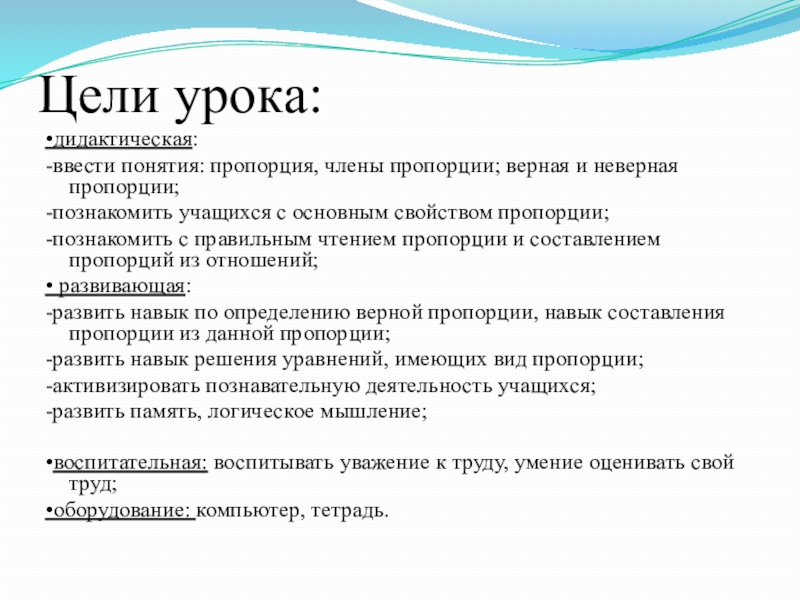 Цели урока:

•дидактическая:

-ввести понятия: пропорция, члены пропорции; верная и неверная пропорции;

-познакомить учащихся с основным свойством пропорции;

-познакомить с правильным чтением пропорции и составлением пропорций из отношений;

• развивающая:

-развить навык по определению верной пропорции, навык составления пропорции из данной пропорции;

-развить навык решения уравнений, имеющих вид пропорции;

-активизировать познавательную деятельность учащихся;

-развить память, логическое мышление;

•воспитательная: воспитывать уважение к труду, умение оценивать свой труд;

•оборудование: компьютер, тетрадь.